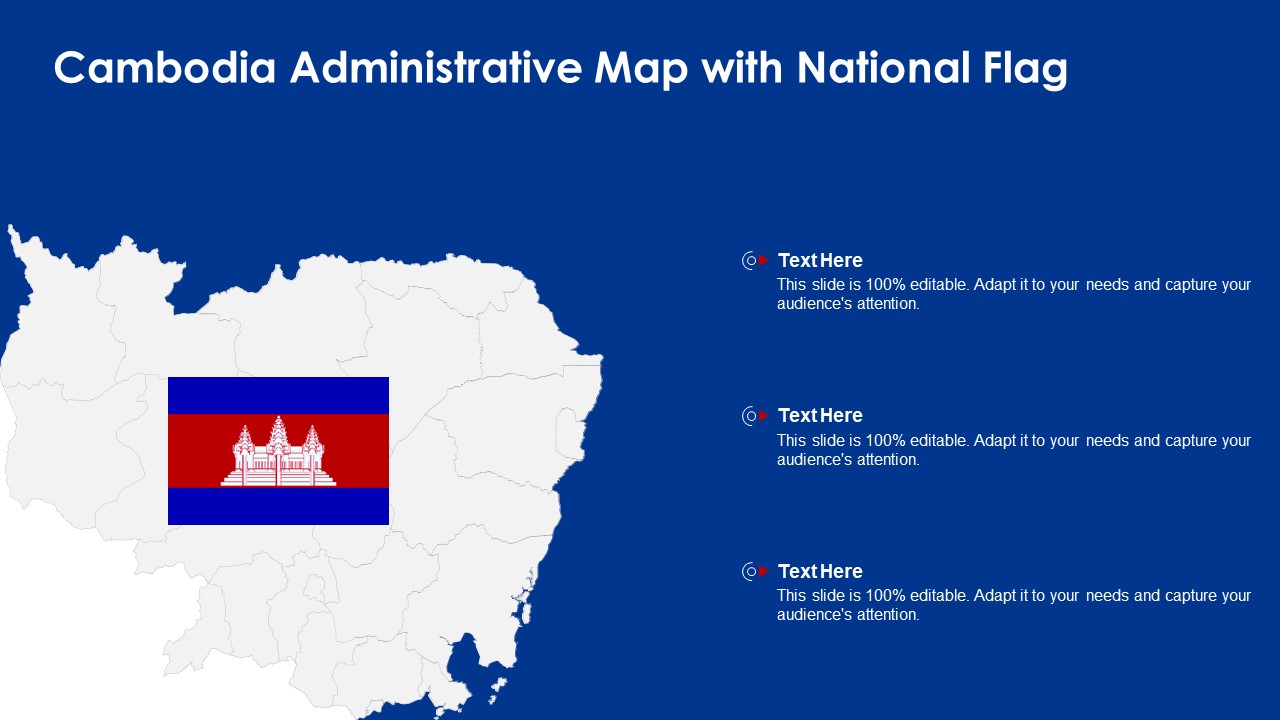 Cambodia Administrative Map with National Flag

Text Here
This slide is 100% editable. Adapt it to your needs and capture your audience's attention.

Text Here
This slide is 100% editable. Adapt it to your needs and capture your audience's attention.

Text Here
This slide is 100% editable. Adapt it to your needs and capture your audience's attention.